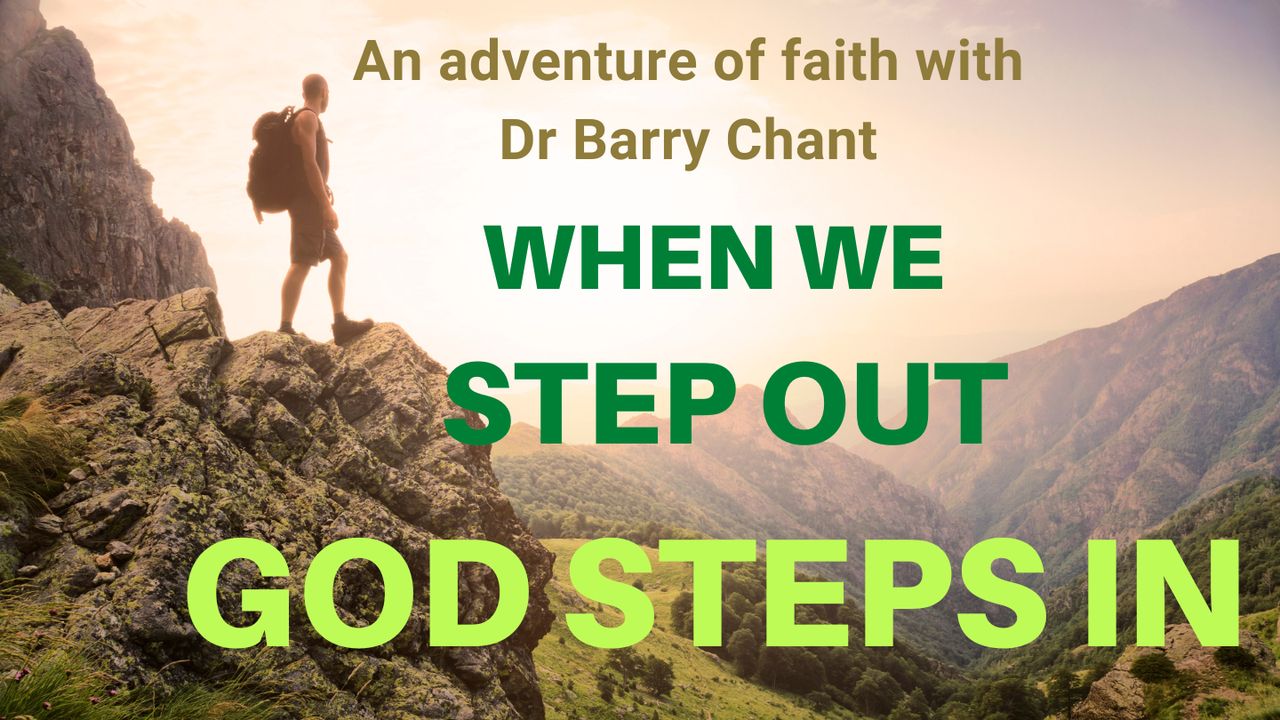 An adventure of faith with
Dr Barry Chant

WHEN WE
STEP OUT
GOD STEPS IN